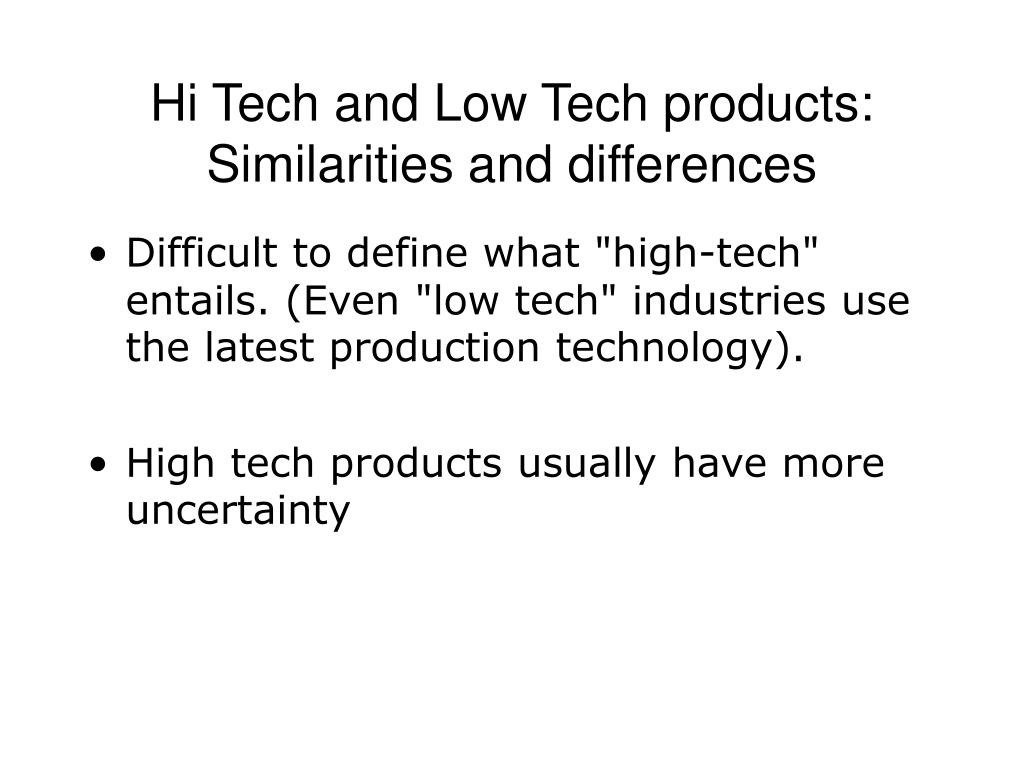 Hi Tech and Low Tech products: Similarities and differences

• Difficult to define what "high-tech" entails. (Even "low tech" industries use the latest production technology).

• High tech products usually have more uncertainty